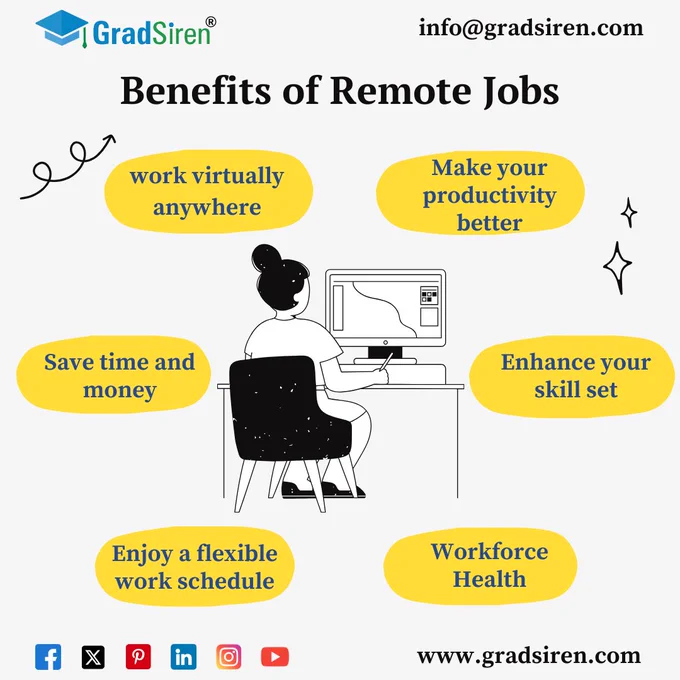 GradSiren®

info@gradsiren.com

Benefits of Remote Jobs

work virtually anywhere

Make your productivity better

Save time and money

Enhance your skill set

Enjoy a flexible work schedule

Workforce Health

www.gradsiren.com